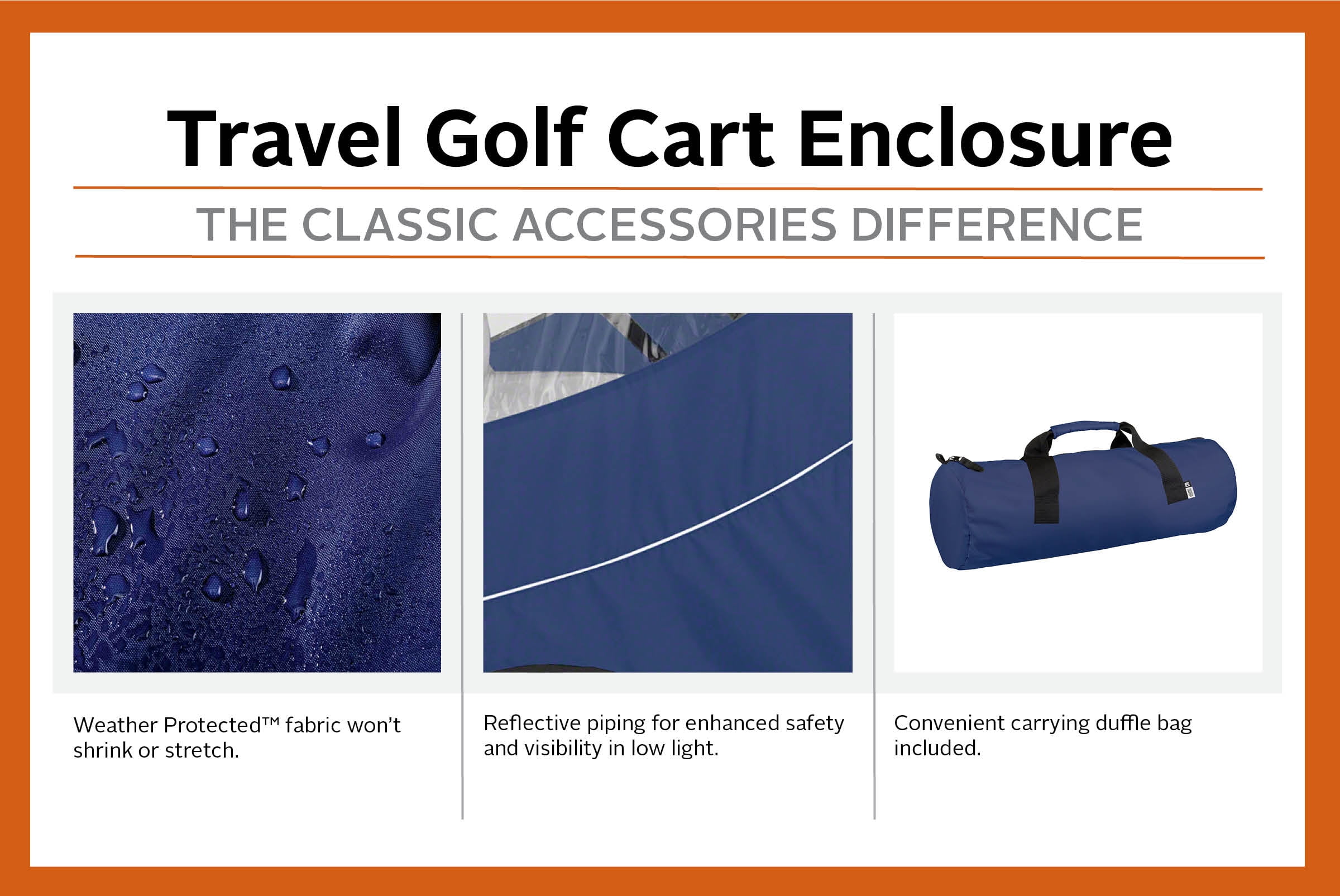 Travel Golf Cart Enclosure

THE CLASSIC ACCESSORIES DIFFERENCE

Weather Protected™ fabric won't shrink or stretch.

Reflective piping for enhanced safety and visibility in low light.

Convenient carrying duffle bag included.